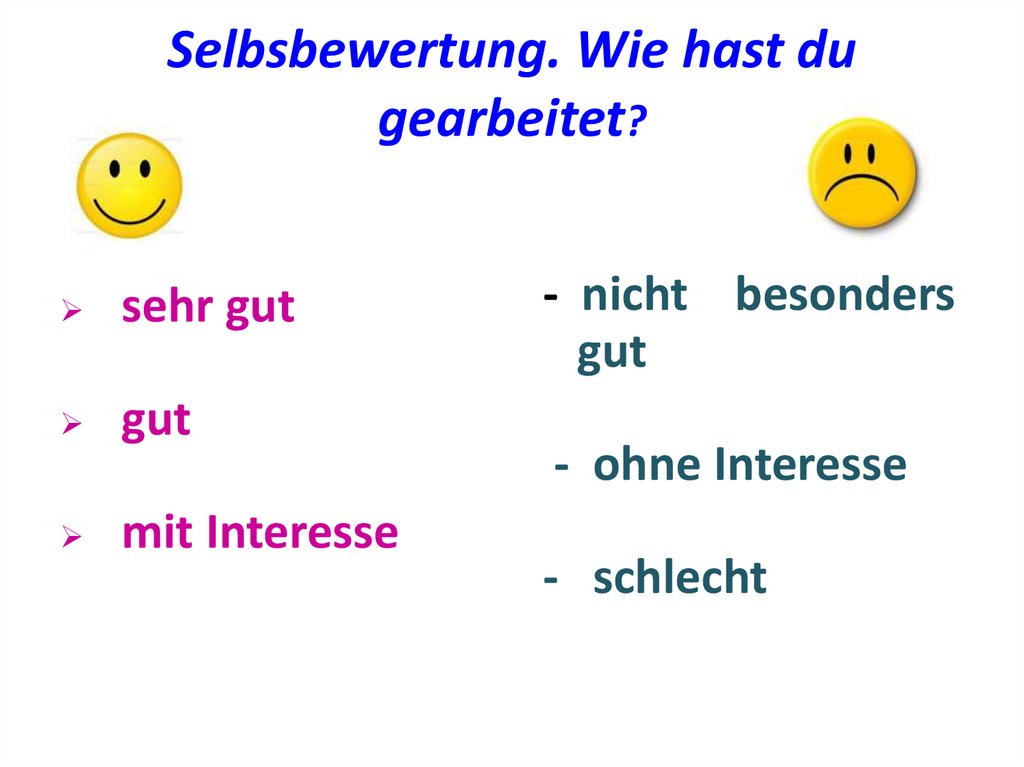 Selbsbewertung. Wie hast du gearbeitet?

➢ sehr gut

➢ gut

➢ mit Interesse

- nicht besonders gut

- ohne Interesse

- schlecht